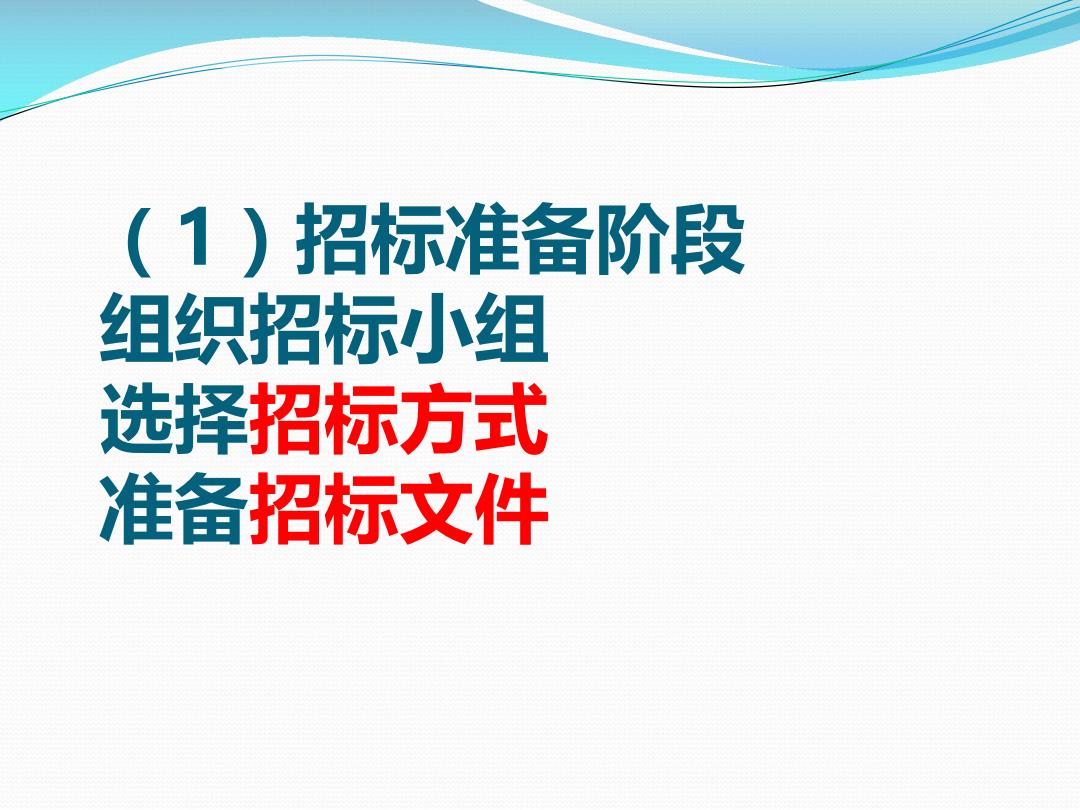 （1）招标准备阶段
组织招标小组
选择招标方式
准备招标文件